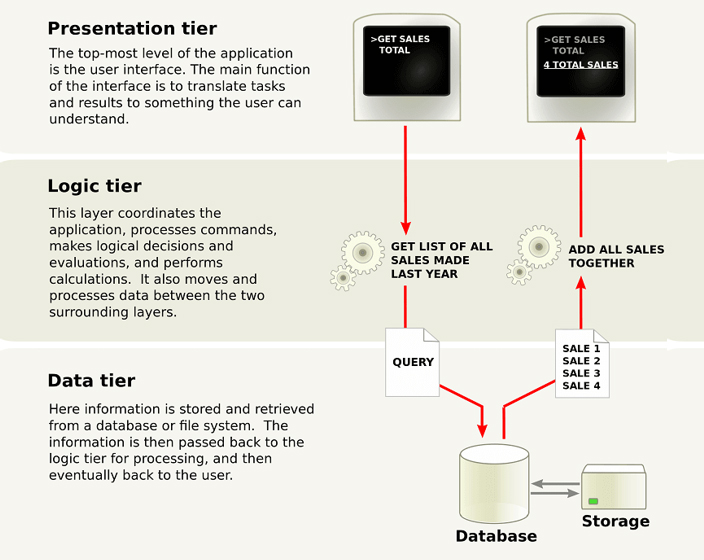 Presentation tier

The top-most level of the application is the user interface. The main function of the interface is to translate tasks and results to something the user can understand.

>GET SALES TOTAL

>GET SALES TOTAL
4 TOTAL SALES

Logic tier

This layer coordinates the application, processes commands, makes logical decisions and evaluations, and performs calculations. It also moves and processes data between the two surrounding layers.

GET LIST OF ALL SALES MADE LAST YEAR

ADD ALL SALES TOGETHER

QUERY

SALE 1
SALE 2
SALE 3
SALE 4

Data tier

Here information is stored and retrieved from a database or file system. The information is then passed back to the logic tier for processing, and then eventually back to the user.

Database

Storage